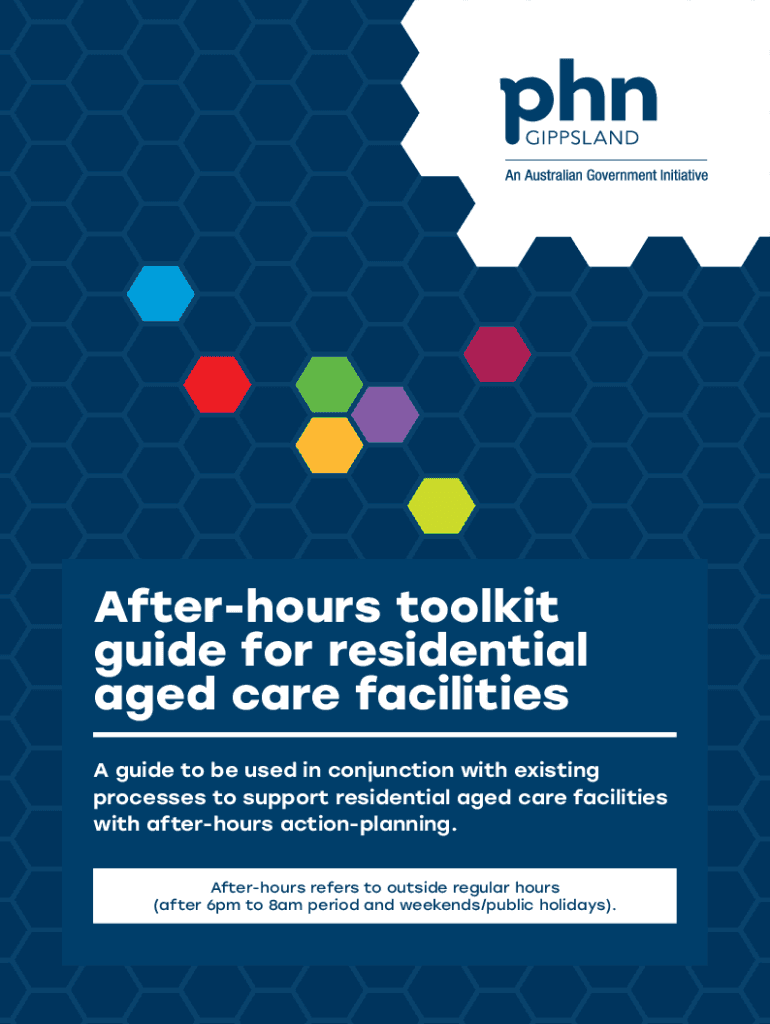 phn
GIPPSLAND
An Australian Government Initiative

After-hours toolkit guide for residential aged care facilities

A guide to be used in conjunction with existing processes to support residential aged care facilities with after-hours action-planning.

After-hours refers to outside regular hours (after 6pm to 8am period and weekends/public holidays).